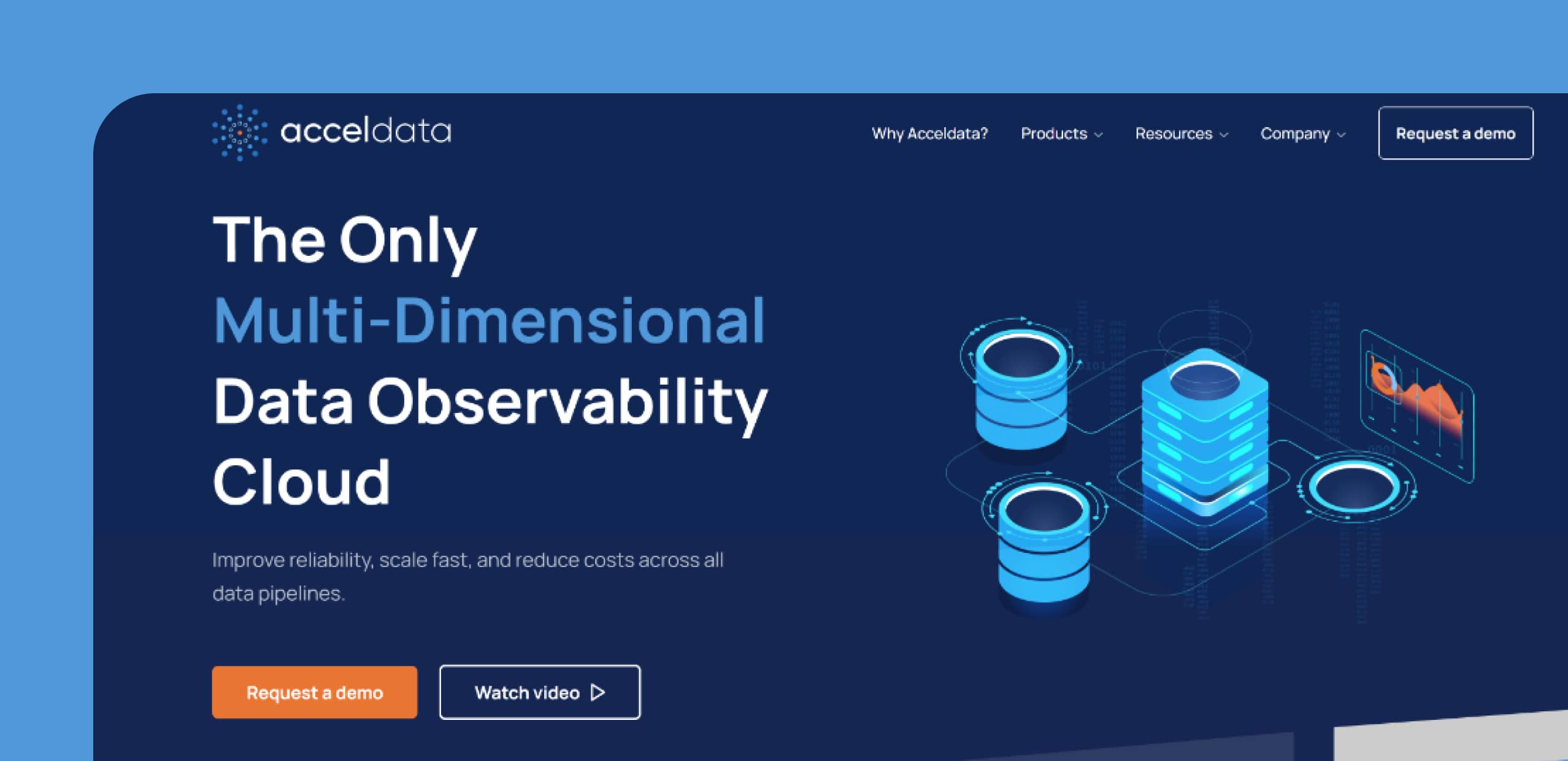 acceldata

Why Acceldata? Products Resources Company Request a demo

The Only Multi-Dimensional Data Observability Cloud

Improve reliability, scale fast, and reduce costs across all data pipelines.

Request a demo Watch video